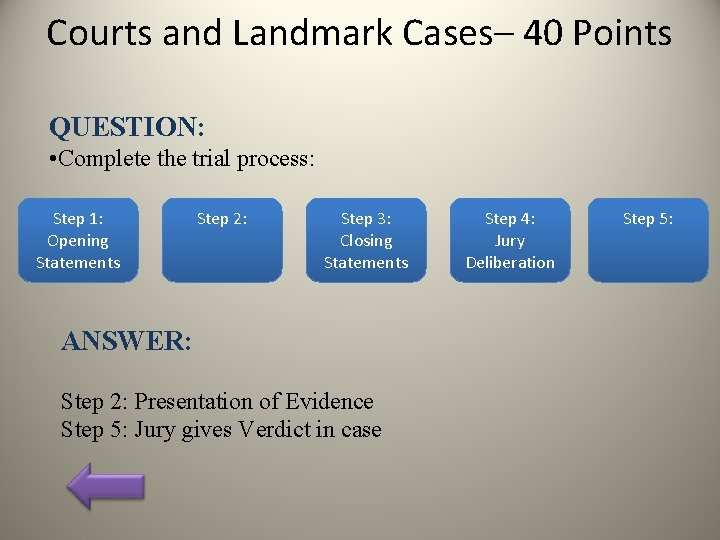 Courts and Landmark Cases– 40 Points

QUESTION:
•Complete the trial process:

Step 1: Opening Statements

Step 2:

Step 3: Closing Statements

Step 4: Jury Deliberation

Step 5:

ANSWER:

Step 2: Presentation of Evidence
Step 5: Jury gives Verdict in case